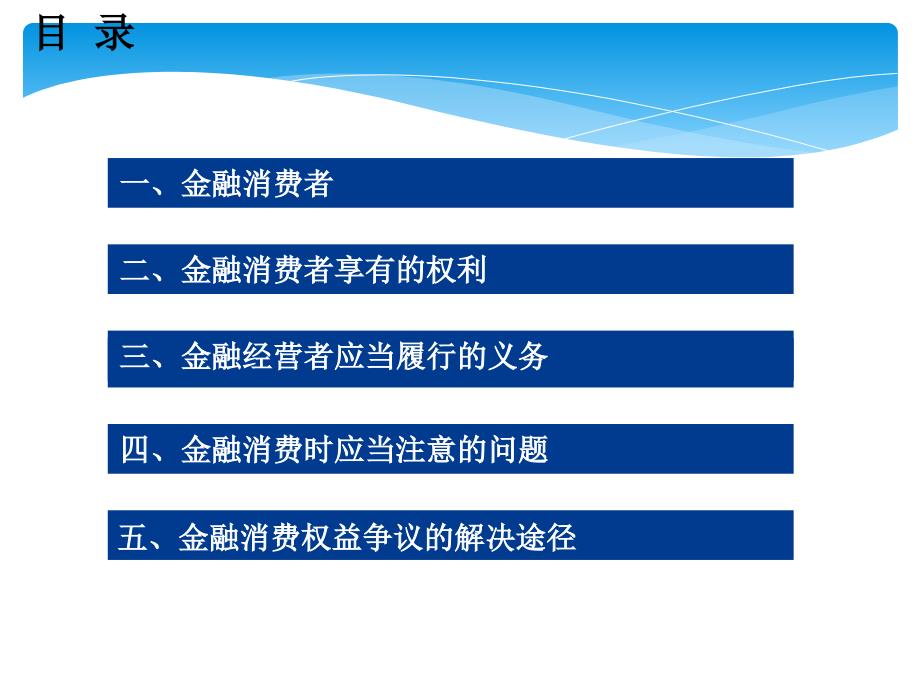 目 录

一、金融消费者

二、金融消费者享有的权利

三、金融经营者应当履行的义务

四、金融消费时应当注意的问题

五、金融消费权益争议的解决途径